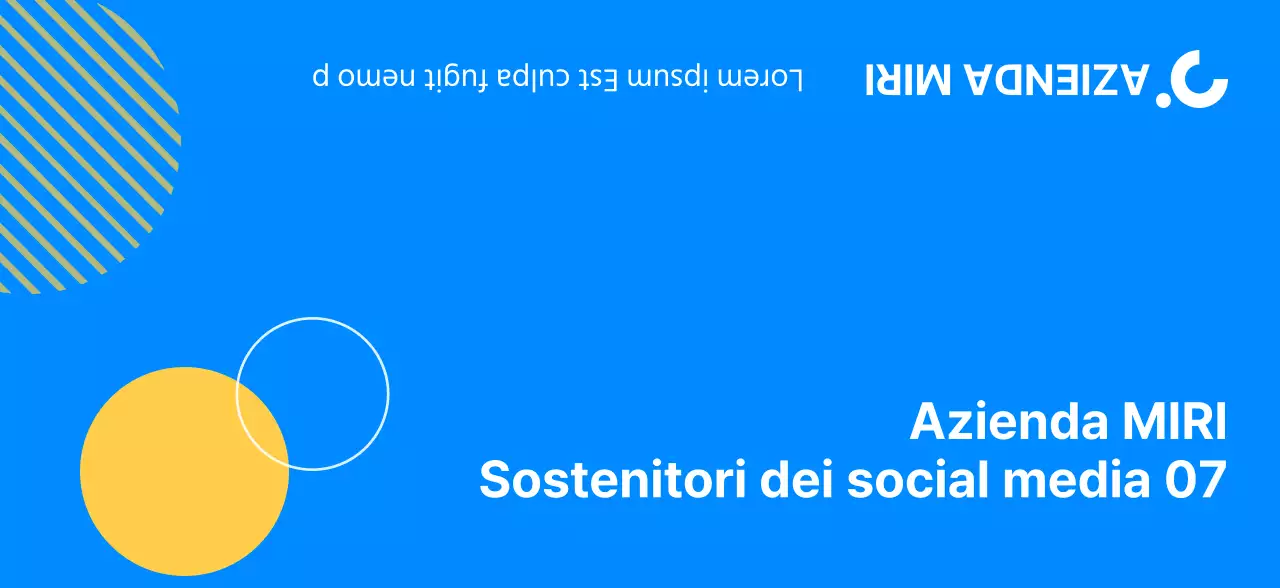 AZIENDA MIRI

Lorem ipsum Est culpa fugit nemo p

Azienda MIRI
Sostenitori dei social media 07